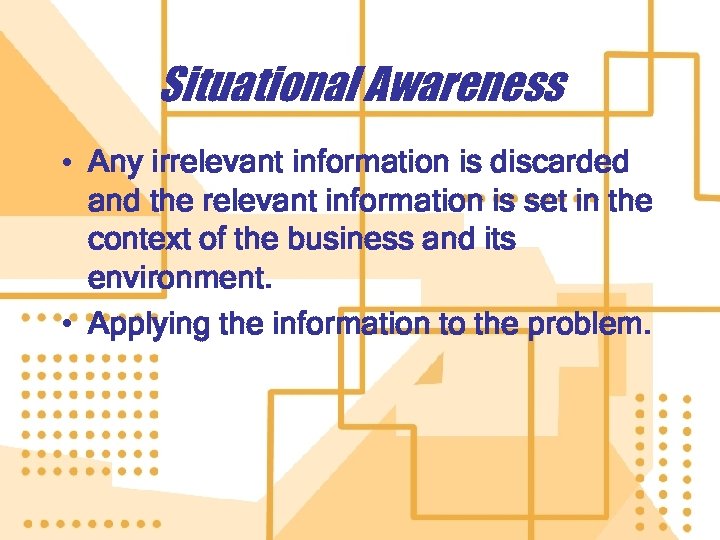 Situational Awareness

• Any irrelevant information is discarded and the relevant information is set in the context of the business and its environment.
• Applying the information to the problem.